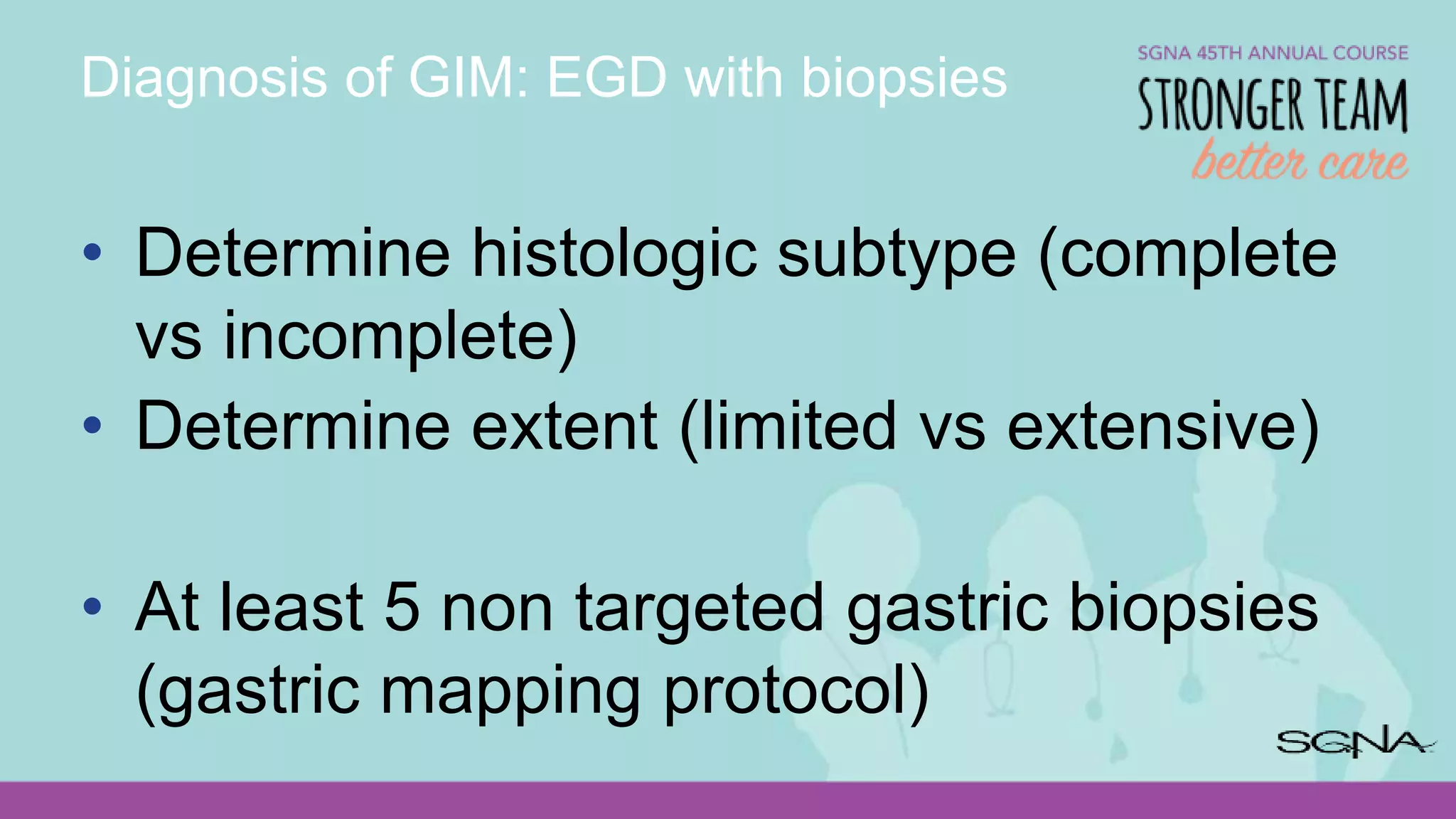 Diagnosis of GIM: EGD with biopsies

SGNA 45TH ANNUAL COURSE
STRONGER TEAM
better care

• Determine histologic subtype (complete vs incomplete)
• Determine extent (limited vs extensive)

• At least 5 non targeted gastric biopsies (gastric mapping protocol)

SGNA